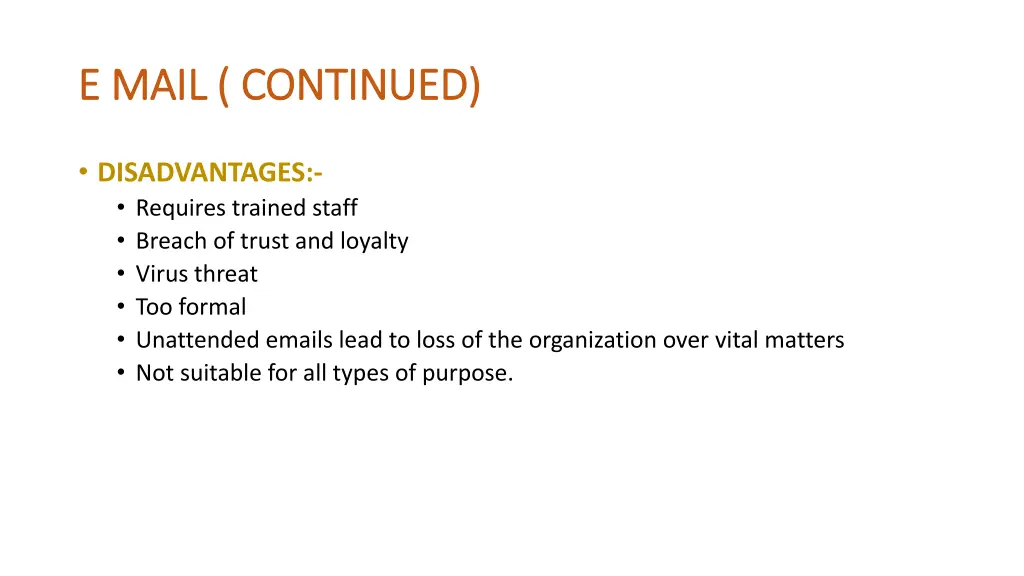 E MAIL ( CONTINUED)

• DISADVANTAGES:-
  • Requires trained staff
  • Breach of trust and loyalty
  • Virus threat
  • Too formal
  • Unattended emails lead to loss of the organization over vital matters
  • Not suitable for all types of purpose.